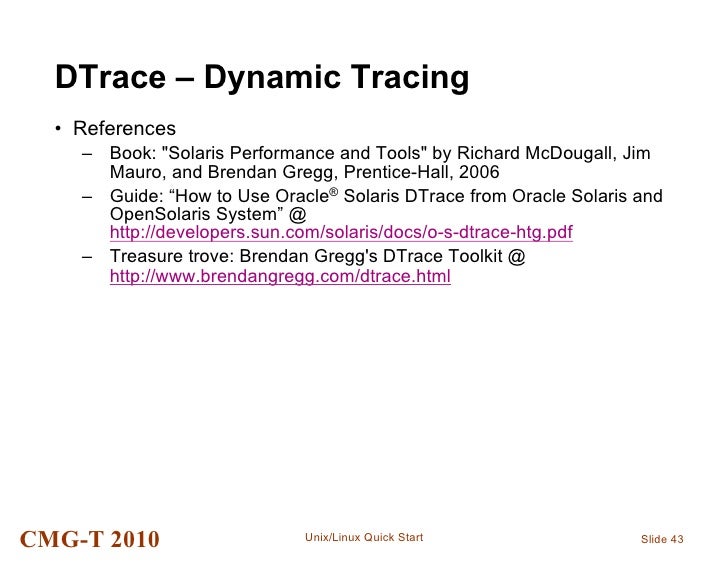 DTrace – Dynamic Tracing

• References
  – Book: "Solaris Performance and Tools" by Richard McDougall, Jim Mauro, and Brendan Gregg, Prentice-Hall, 2006
  – Guide: “How to Use Oracle® Solaris DTrace from Oracle Solaris and OpenSolaris System” @ http://developers.sun.com/solaris/docs/o-s-dtrace-htg.pdf
  – Treasure trove: Brendan Gregg's DTrace Toolkit @ http://www.brendangregg.com/dtrace.html

CMG-T 2010

Unix/Linux Quick Start

Slide 43